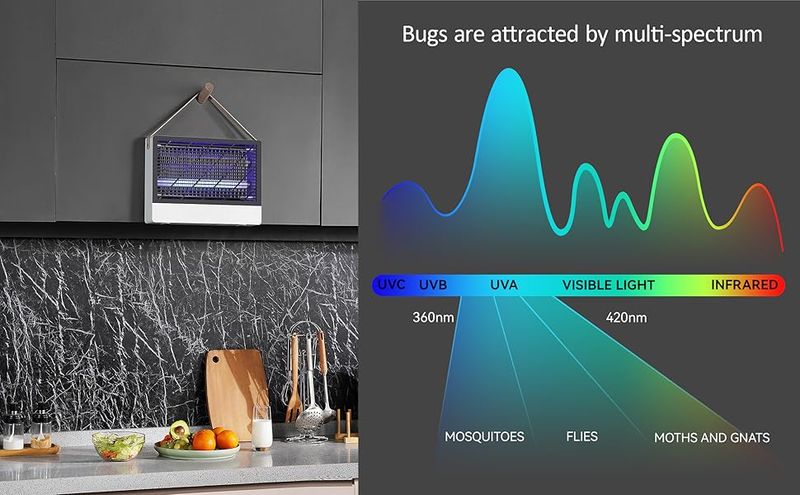 Bugs are attracted by multi-spectrum

UVC UVB UVA VISIBLE LIGHT INFRARED

360nm 420nm

MOSQUITOES FLIES MOTHS AND GNATS